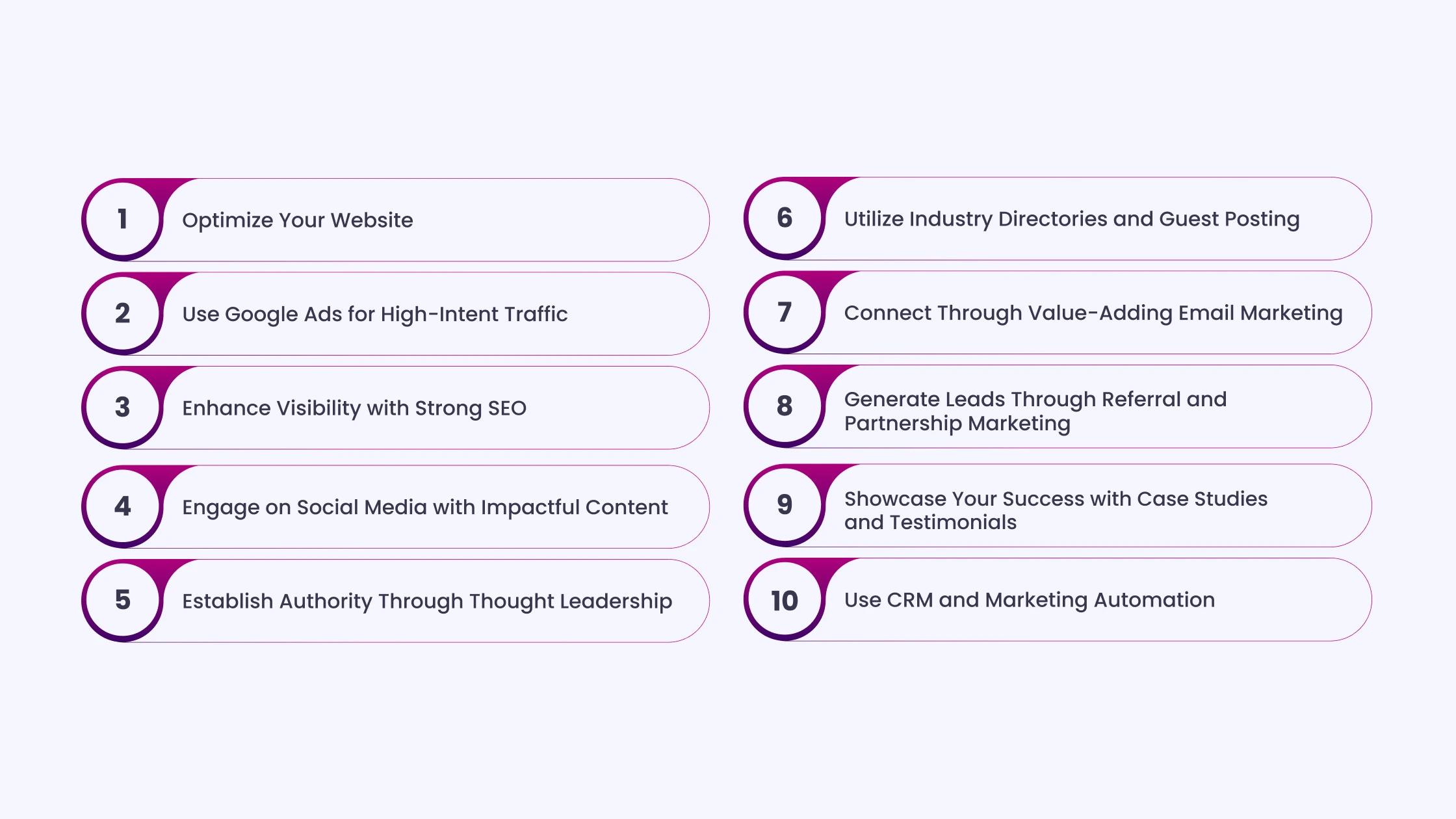 1 Optimize Your Website

2 Use Google Ads for High-Intent Traffic

3 Enhance Visibility with Strong SEO

4 Engage on Social Media with Impactful Content

5 Establish Authority Through Thought Leadership

6 Utilize Industry Directories and Guest Posting

7 Connect Through Value-Adding Email Marketing

8 Generate Leads Through Referral and Partnership Marketing

9 Showcase Your Success with Case Studies and Testimonials

10 Use CRM and Marketing Automation